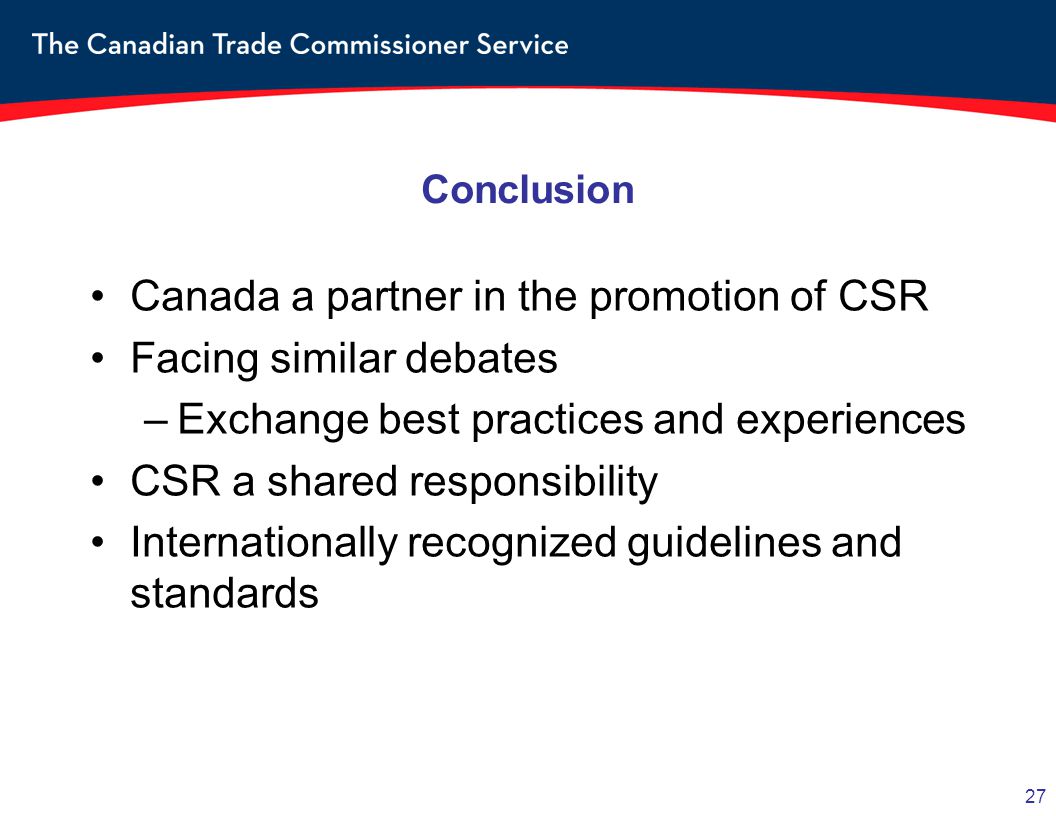 The Canadian Trade Commissioner Service

Conclusion

• Canada a partner in the promotion of CSR
• Facing similar debates
– Exchange best practices and experiences
• CSR a shared responsibility
• Internationally recognized guidelines and standards

27